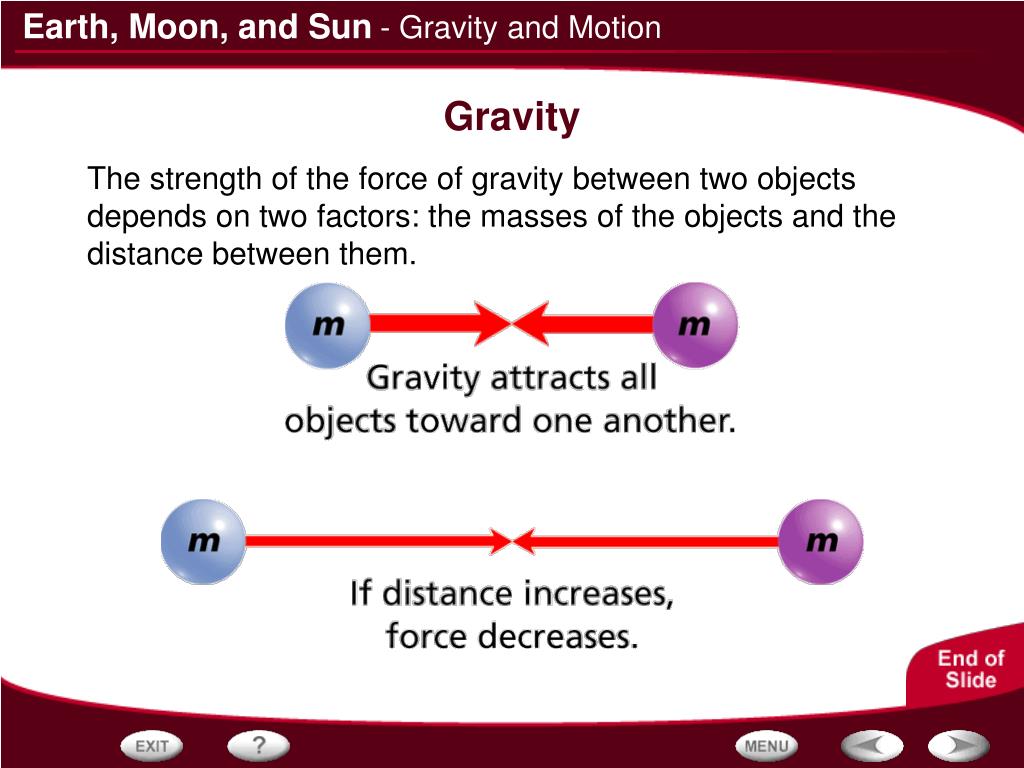 Earth, Moon, and Sun - Gravity and Motion

Gravity

The strength of the force of gravity between two objects depends on two factors: the masses of the objects and the distance between them.

m m

Gravity attracts all objects toward one another.

m m

If distance increases, force decreases.

End of Slide

EXIT ? MENU